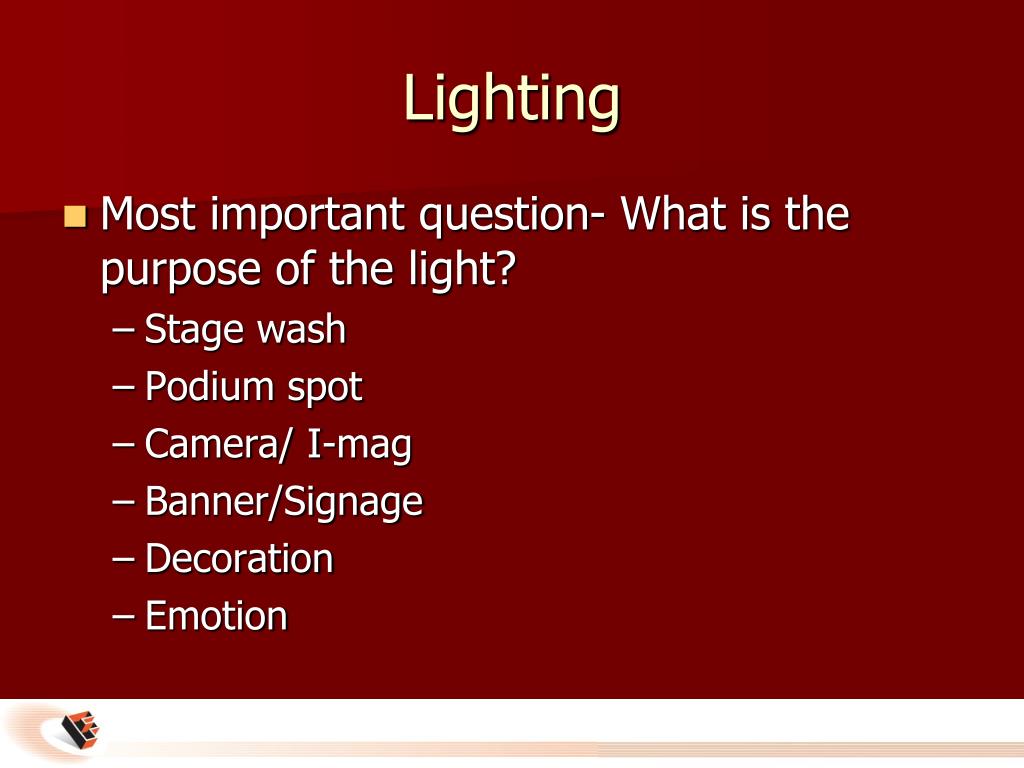 Lighting

Most important question- What is the purpose of the light?

– Stage wash
– Podium spot
– Camera/ I-mag
– Banner/Signage
– Decoration
– Emotion